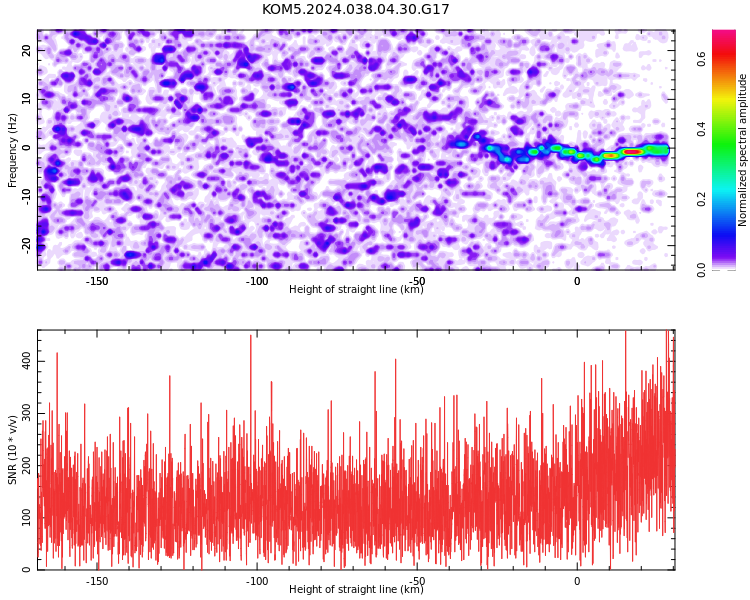 KOM5.2024.038.04.30.G17

Frequency (Hz)
20
10
0
-10
-20
-150
-100
-50
0
Height of straight line (km)

Normalized spectral amplitude
0.0
0.2
0.4
0.6

SNR (10 * v/v)
400
300
200
100
0
-150
-100
-50
0
Height of straight line (km)